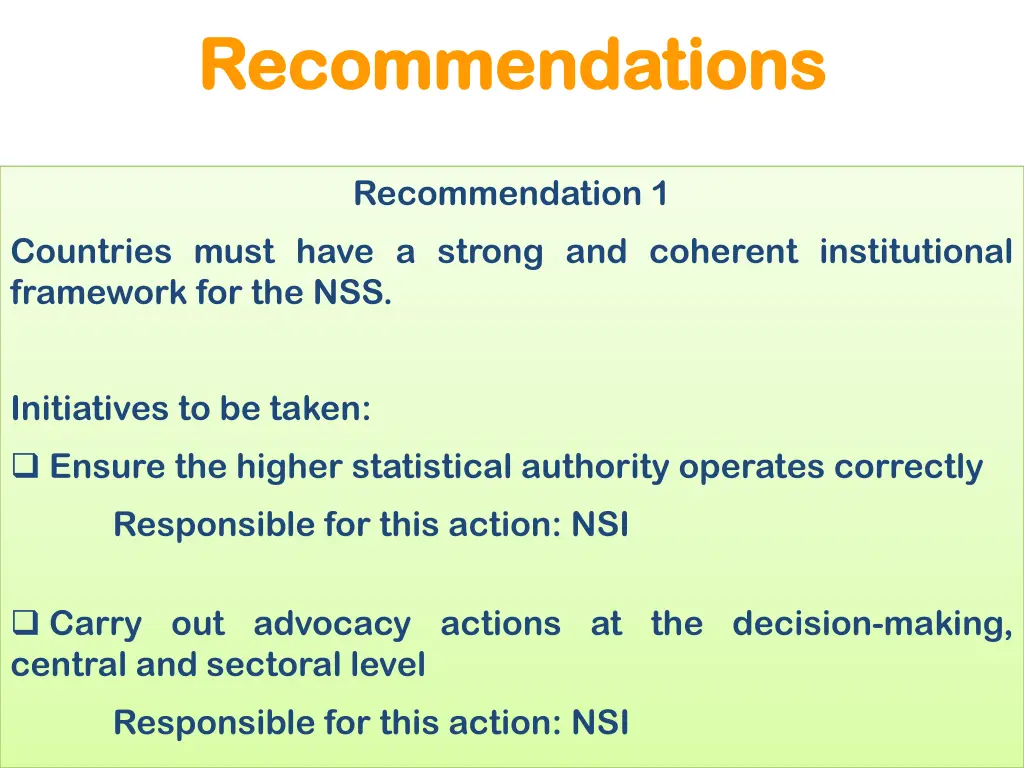 Recommendations

Recommendation 1

Countries must have a strong and coherent institutional framework for the NSS.

Initiatives to be taken:

❑ Ensure the higher statistical authority operates correctly

Responsible for this action: NSI

❑ Carry out advocacy actions at the decision-making, central and sectoral level

Responsible for this action: NSI